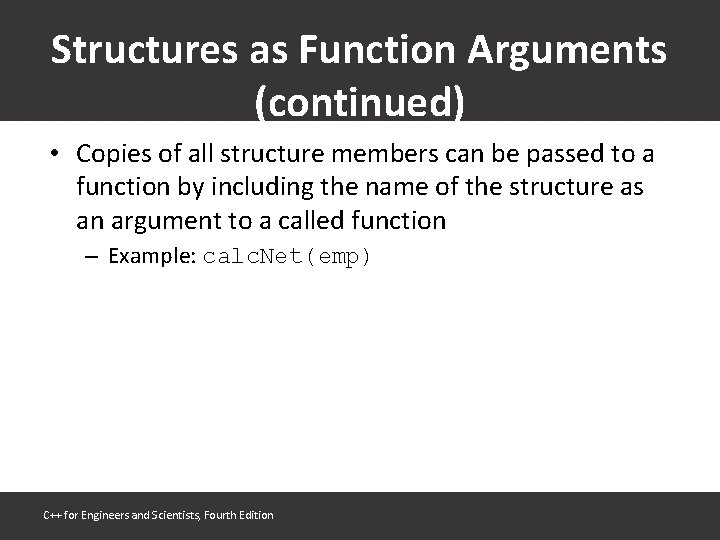 Structures as Function Arguments (continued)

• Copies of all structure members can be passed to a function by including the name of the structure as an argument to a called function
 – Example: calcNet(emp)

C++ for Engineers and Scientists, Fourth Edition